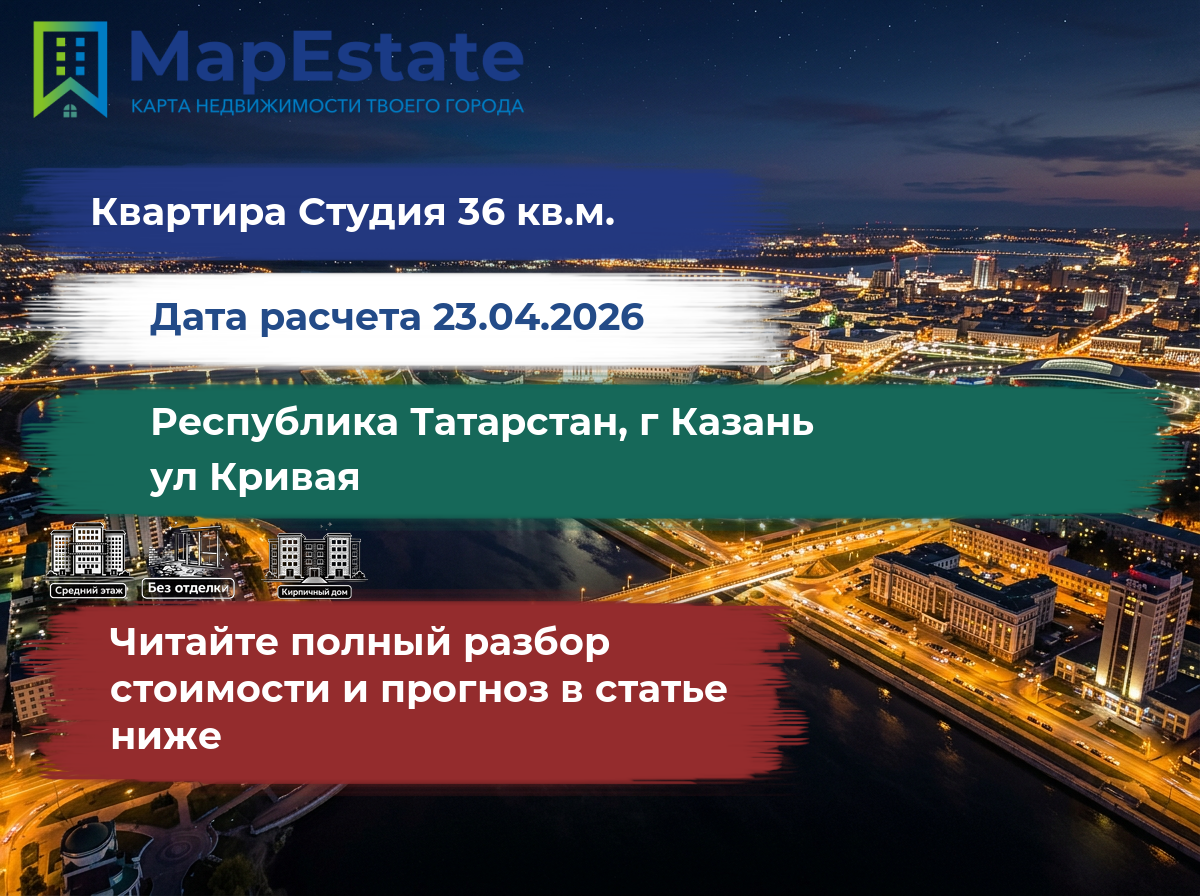 MapEstate
КАРТА НЕДВИЖИМОСТИ ТВОЕГО ГОРОДА

Квартира Студия 36 кв.м.

Дата расчета 23.04.2026

Республика Татарстан, г Казань ул Кривая

Средний этаж
Без отделки
Кирпичный дом

Читайте полный разбор стоимости и прогноз в статье ниже